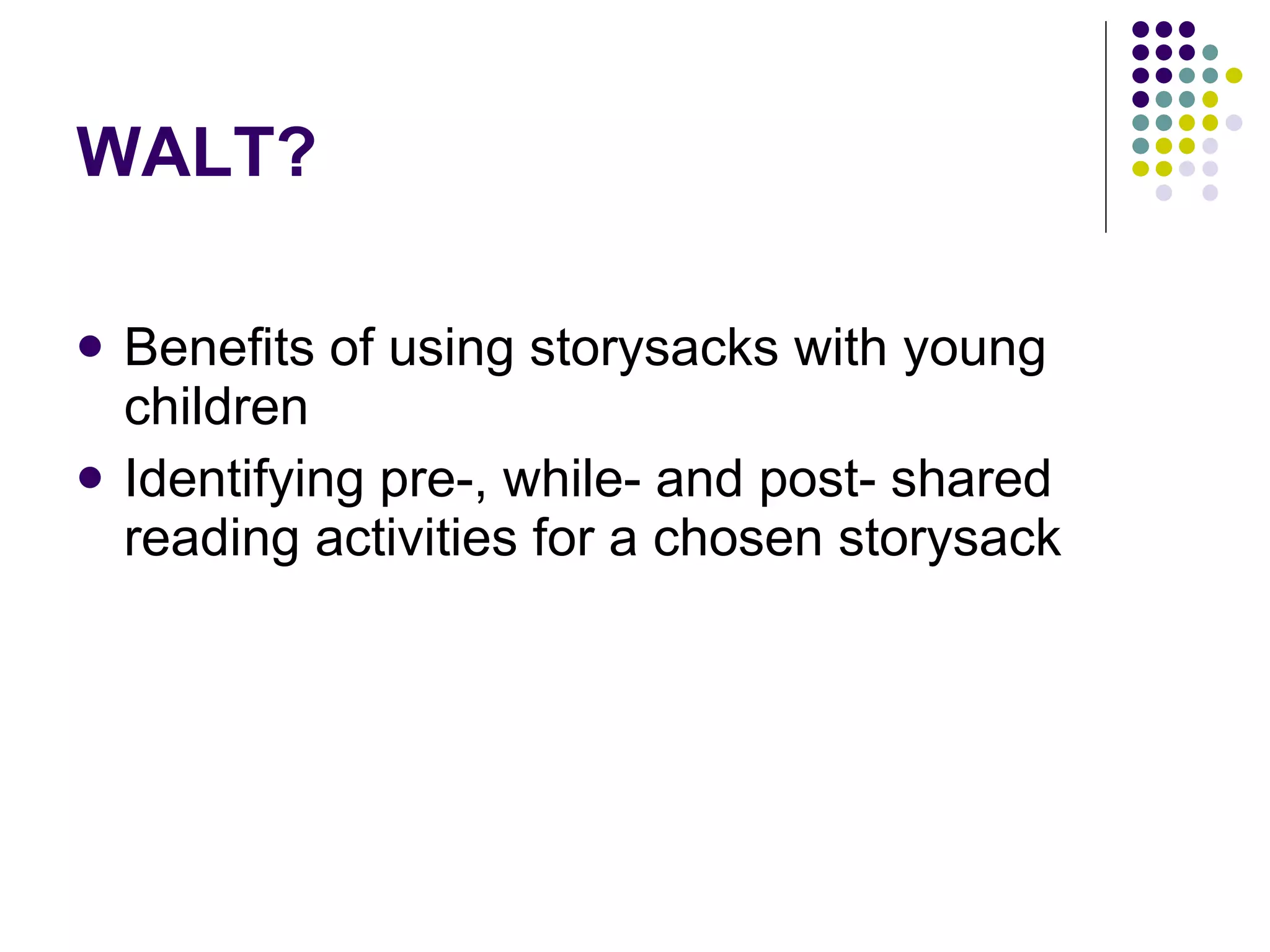 WALT?

- Benefits of using storysacks with young children
- Identifying pre-, while- and post- shared reading activities for a chosen storysack